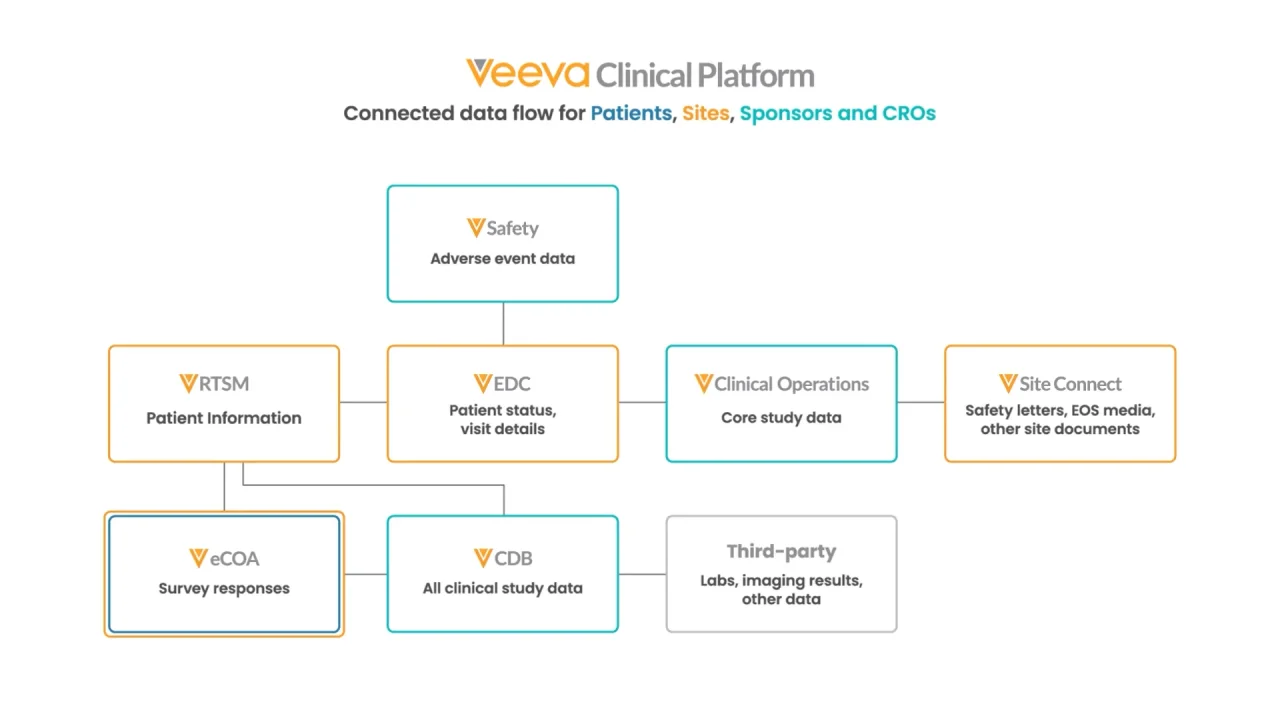 Veeva Clinical Platform
Connected data flow for Patients, Sites, Sponsors and CROs

Safety
Adverse event data

RTSM
Patient Information

EDC
Patient status, visit details

Clinical Operations
Core study data

Site Connect
Safety letters, EOS media, other site documents

eCOA
Survey responses

CDB
All clinical study data

Third-party
Labs, imaging results, other data